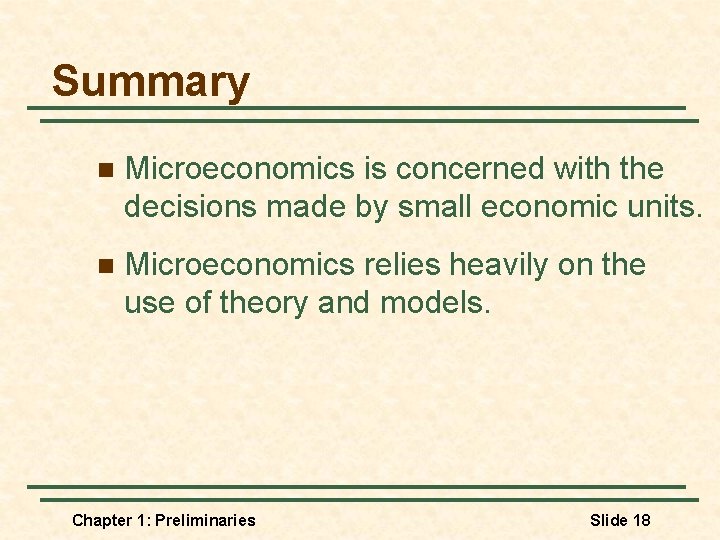 Summary

Microeconomics is concerned with the decisions made by small economic units.

Microeconomics relies heavily on the use of theory and models.

Chapter 1: Preliminaries

Slide 18